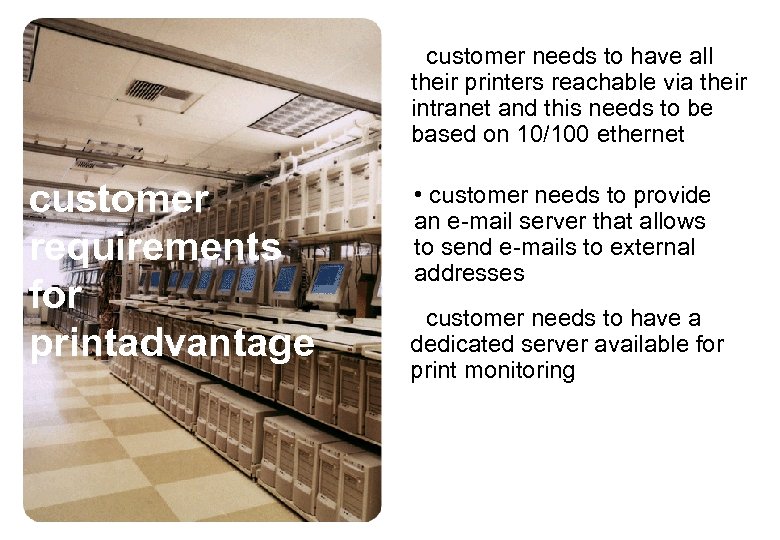 customer requirements for printadvantage

customer needs to have all their printers reachable via their intranet and this needs to be based on 10/100 ethernet

• customer needs to provide an e-mail server that allows to send e-mails to external addresses

customer needs to have a dedicated server available for print monitoring